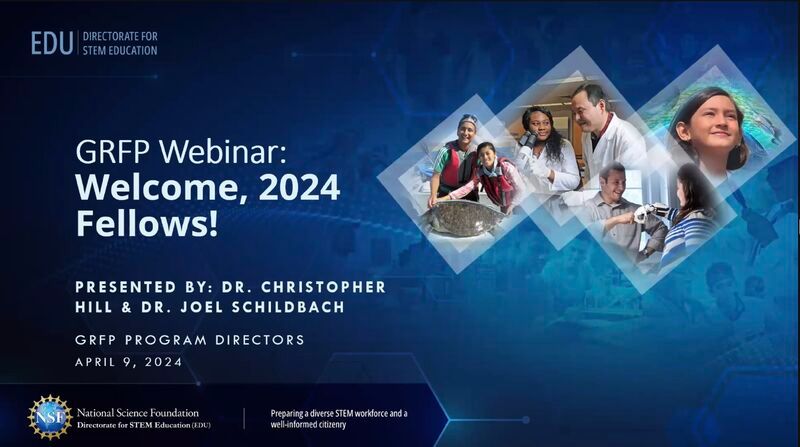 EDU | DIRECTORATE FOR STEM EDUCATION

GRFP Webinar:
Welcome, 2024 Fellows!

PRESENTED BY: DR. CHRISTOPHER HILL & DR. JOEL SCHILDBACH

GRFP PROGRAM DIRECTORS
APRIL 9, 2024

NSF

National Science Foundation
Directorate for STEM Education (EDU)

Preparing a diverse STEM workforce and a well-informed citizenry